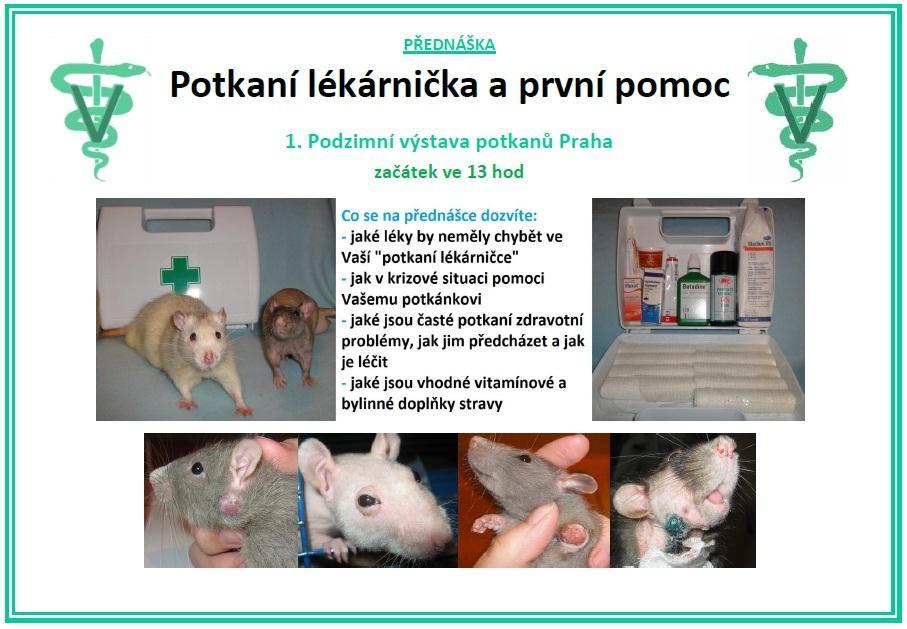 PŘEDNÁŠKA

Potkaní lékárnička a první pomoc

1. Podzimní výstava potkanů Praha

začátek ve 13 hod

Co se na přednášce dozvíte:
- jaké léky by neměly chybět ve Vaší "potkaní lékárničce"
- jak v krizové situaci pomoci Vašemu potkánkovi
- jaké jsou časté potkaní zdravotní problémy, jak jim předcházet a jak je léčit
- jaké jsou vhodné vitamínové a bylinné doplňky stravy